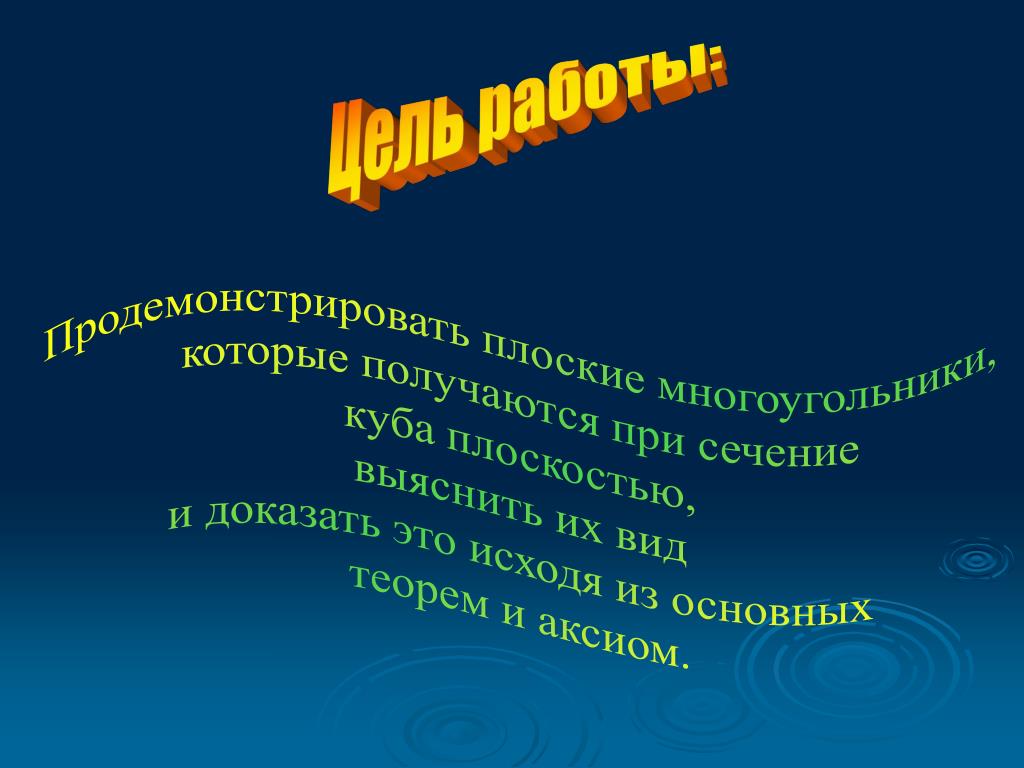 Цель работы:

Продемонстрировать плоские многоугольники, которые получаются при сечение куба плоскостью, выяснить их вид и доказать это исходя из основных теорем и аксиом.